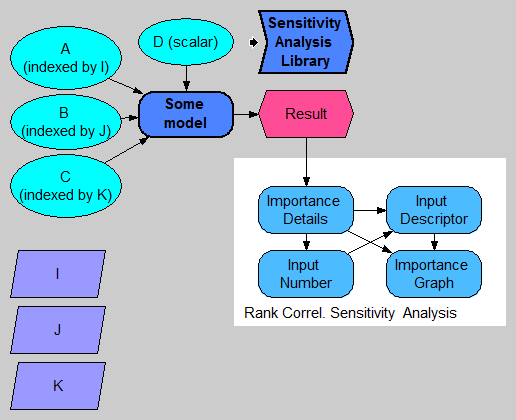 A
(indexed by I)

D (scalar)

Sensitivity Analysis Library

B
(indexed by J)

Some model

Result

C
(indexed by K)

Importance Details

Input Descriptor

Input Number

Importance Graph

Rank Correl. Sensitivity Analysis

I

J

K